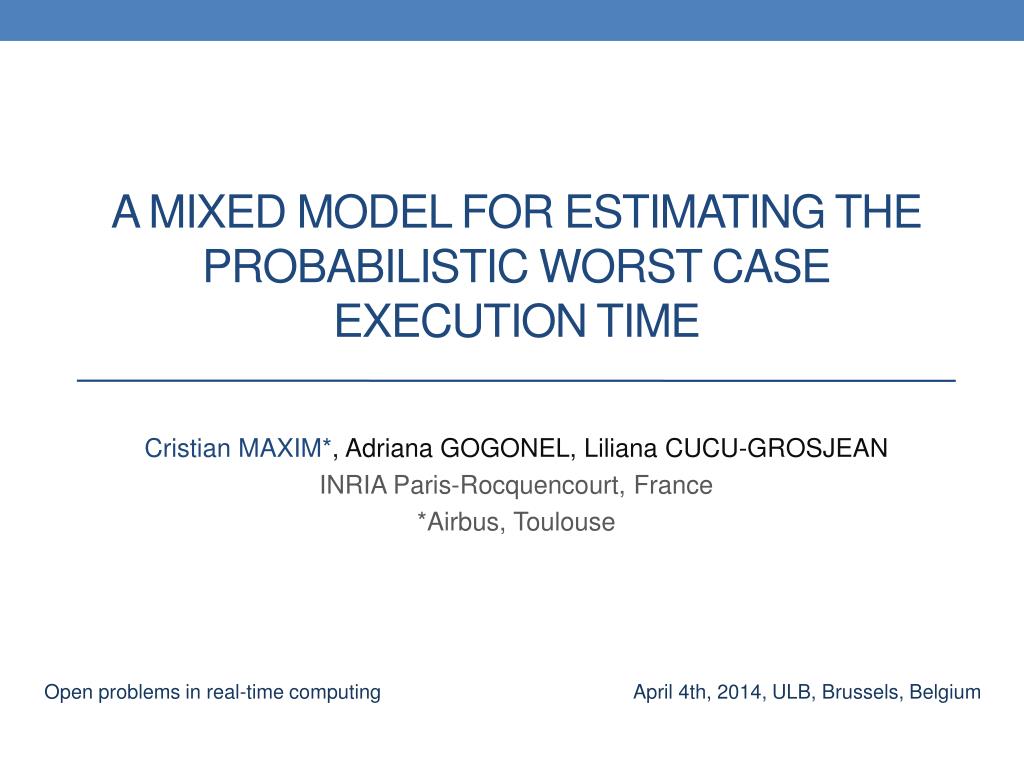 A MIXED MODEL FOR ESTIMATING THE PROBABILISTIC WORST CASE EXECUTION TIME

Cristian MAXIM*, Adriana GOGONEL, Liliana CUCU-GROSJEAN
INRIA Paris-Rocquencourt, France
*Airbus, Toulouse

Open problems in real-time computing

April 4th, 2014, ULB, Brussels, Belgium